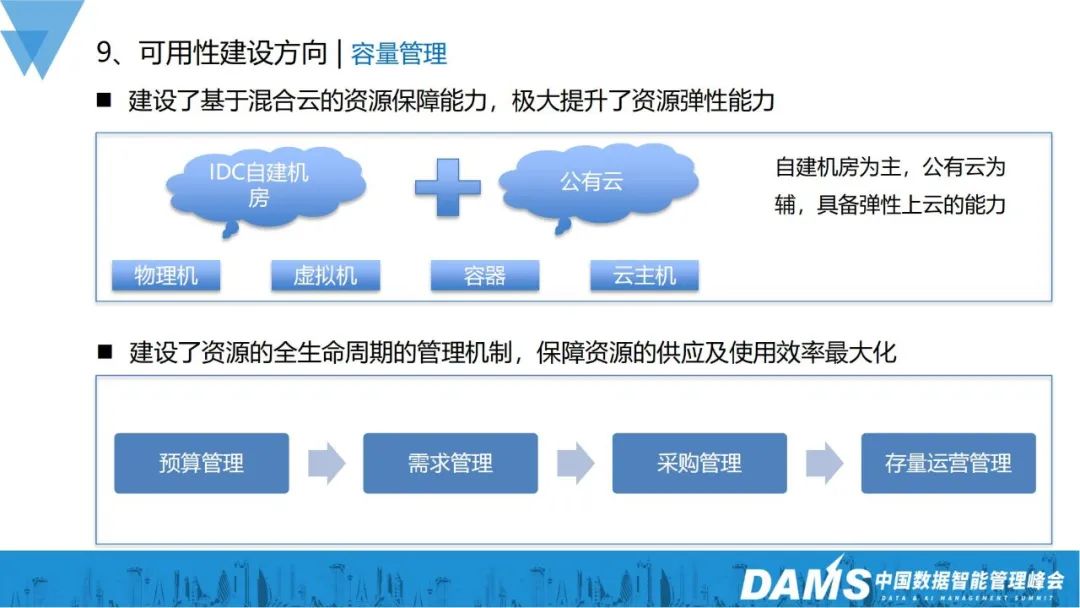 9、可用性建设方向 | 容量管理

■ 建设了基于混合云的资源保障能力，极大提升了资源弹性能力

IDC自建机房

公有云

自建机房为主，公有云为辅，具备弹性上云的能力

物理机

虚拟机

容器

云主机

■ 建设了资源的全生命周期的管理机制，保障资源的供应及使用效率最大化

预算管理

需求管理

采购管理

存量运营管理

DAMS 中国数据智能管理峰会
DATA & AI MANAGEMENT SUMMIT